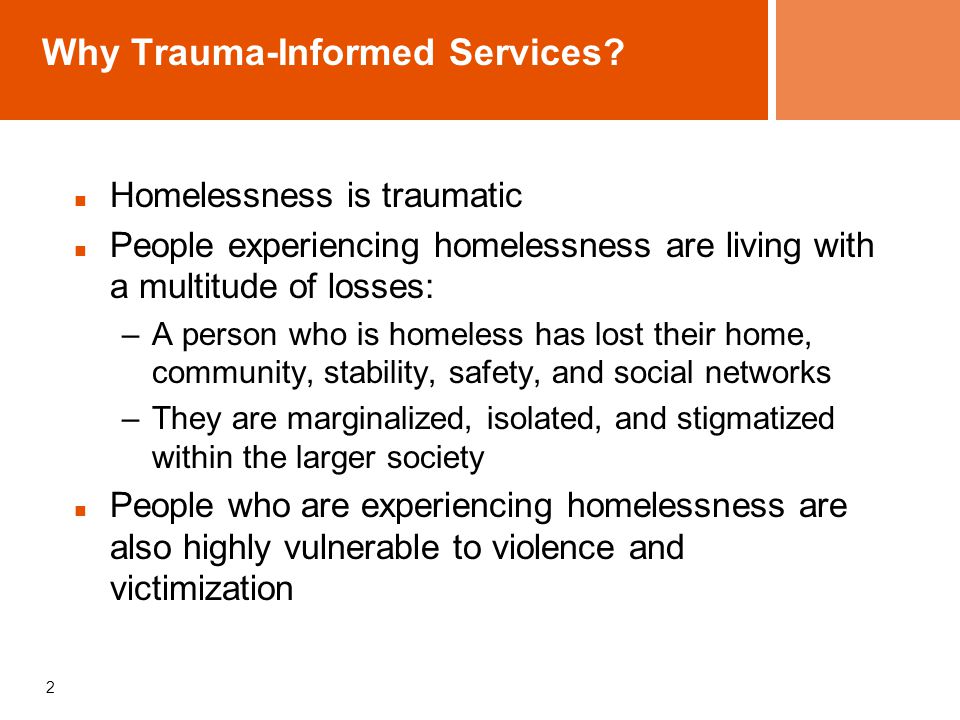 Why Trauma-Informed Services?

- Homelessness is traumatic
- People experiencing homelessness are living with a multitude of losses:
  – A person who is homeless has lost their home, community, stability, safety, and social networks
  – They are marginalized, isolated, and stigmatized within the larger society
- People who are experiencing homelessness are also highly vulnerable to violence and victimization

2